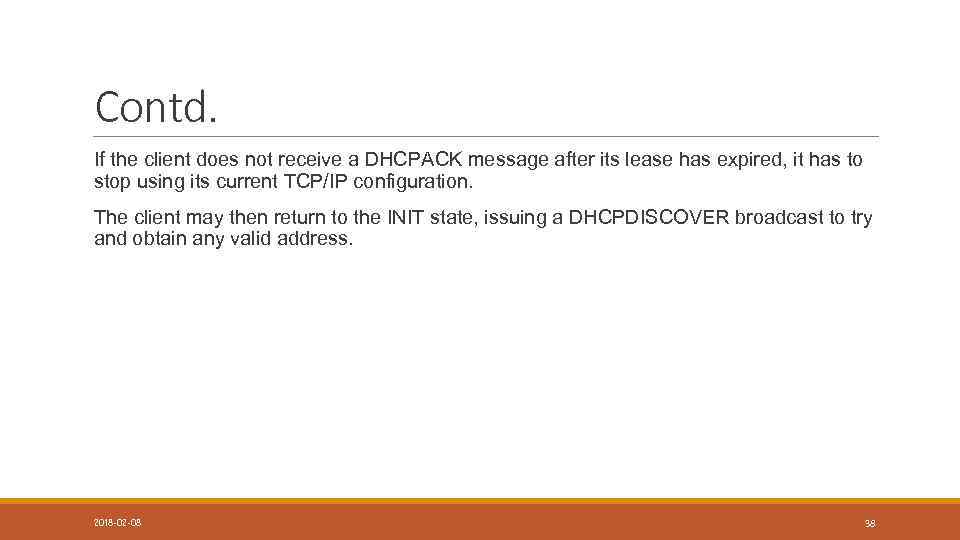 Contd.

If the client does not receive a DHCPACK message after its lease has expired, it has to stop using its current TCP/IP configuration.

The client may then return to the INIT state, issuing a DHCPDISCOVER broadcast to try and obtain any valid address.

2018-02-08

38